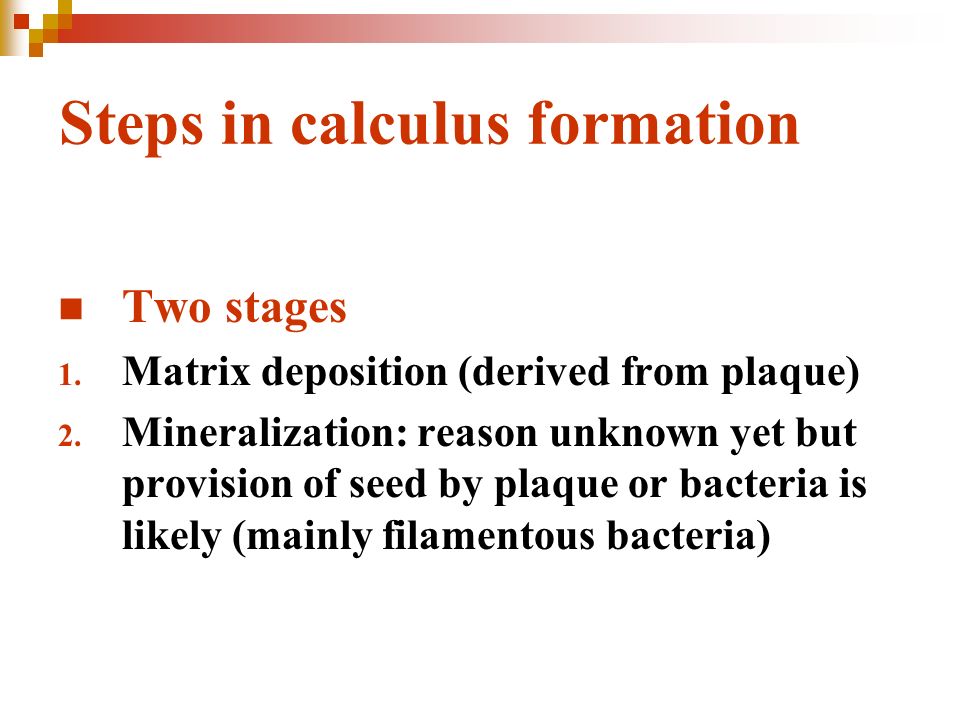 Steps in calculus formation

Two stages

1. Matrix deposition (derived from plaque)
2. Mineralization: reason unknown yet but provision of seed by plaque or bacteria is likely (mainly filamentous bacteria)